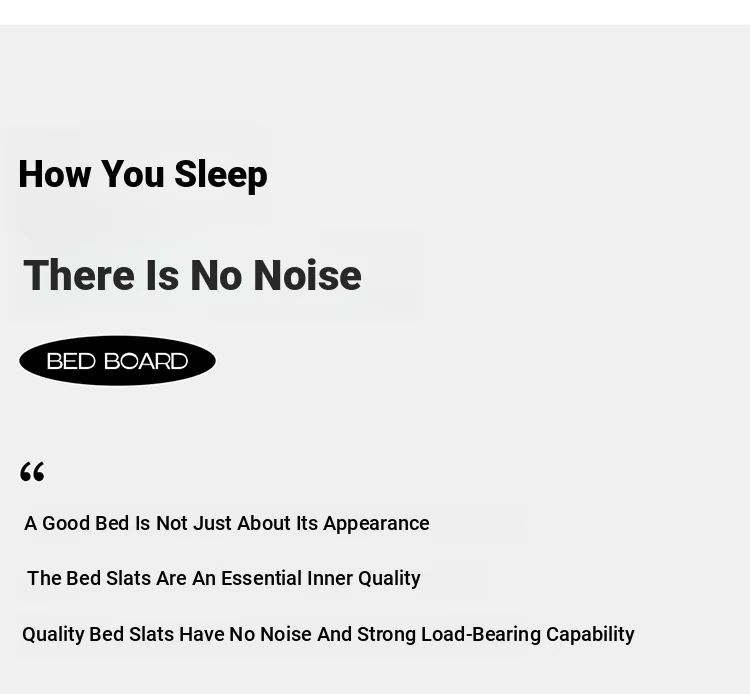 How You Sleep

There Is No Noise

BED BOARD

“

A Good Bed Is Not Just About Its Appearance

The Bed Slats Are An Essential Inner Quality

Quality Bed Slats Have No Noise And Strong Load-Bearing Capability